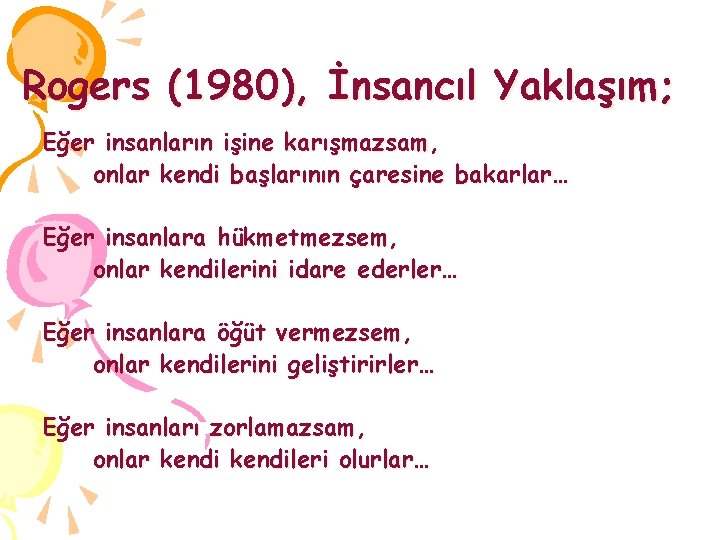 Rogers (1980), İnsancıl Yaklaşım;

Eğer insanların işine karışmazsam,
onlar kendi başlarının çaresine bakarlar…

Eğer insanlara hükmetmezsem,
onlar kendilerini idare ederler…

Eğer insanlara öğüt vermezsem,
onlar kendilerini geliştirirler…

Eğer insanları zorlamazsam,
onlar kendi kendileri olurlar…